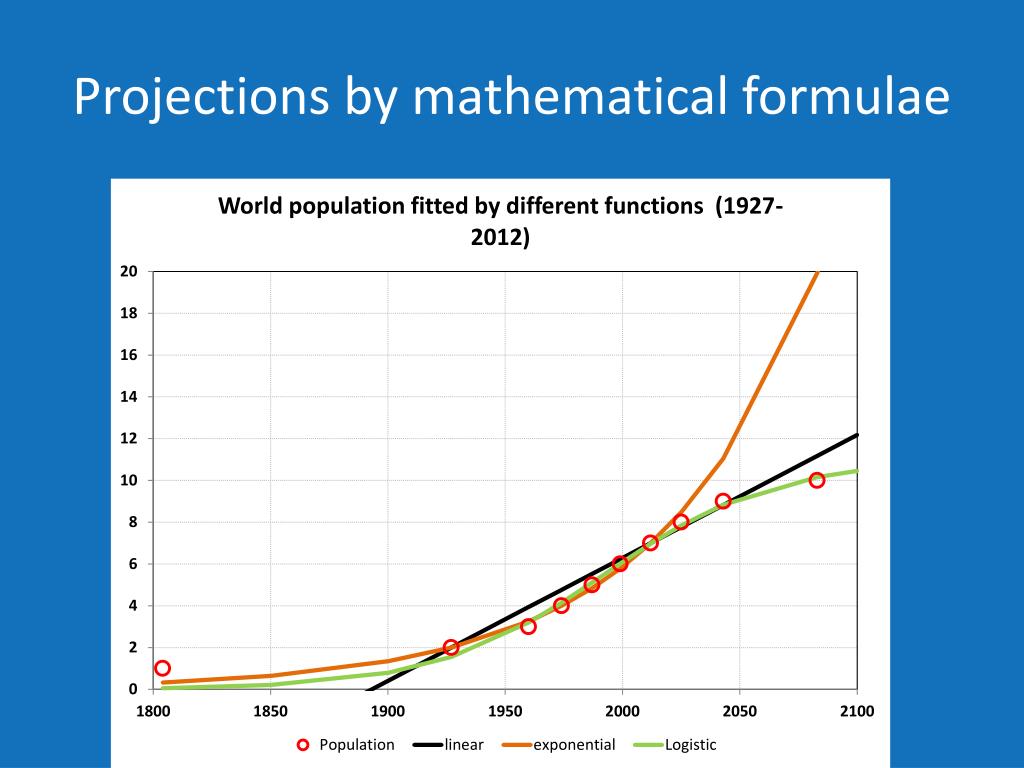 Projections by mathematical formulae

World population fitted by different functions (1927-2012)

20
18
16
14
12
10
8
6
4
2
0

1800 1850 1900 1950 2000 2050 2100

Population linear exponential Logistic